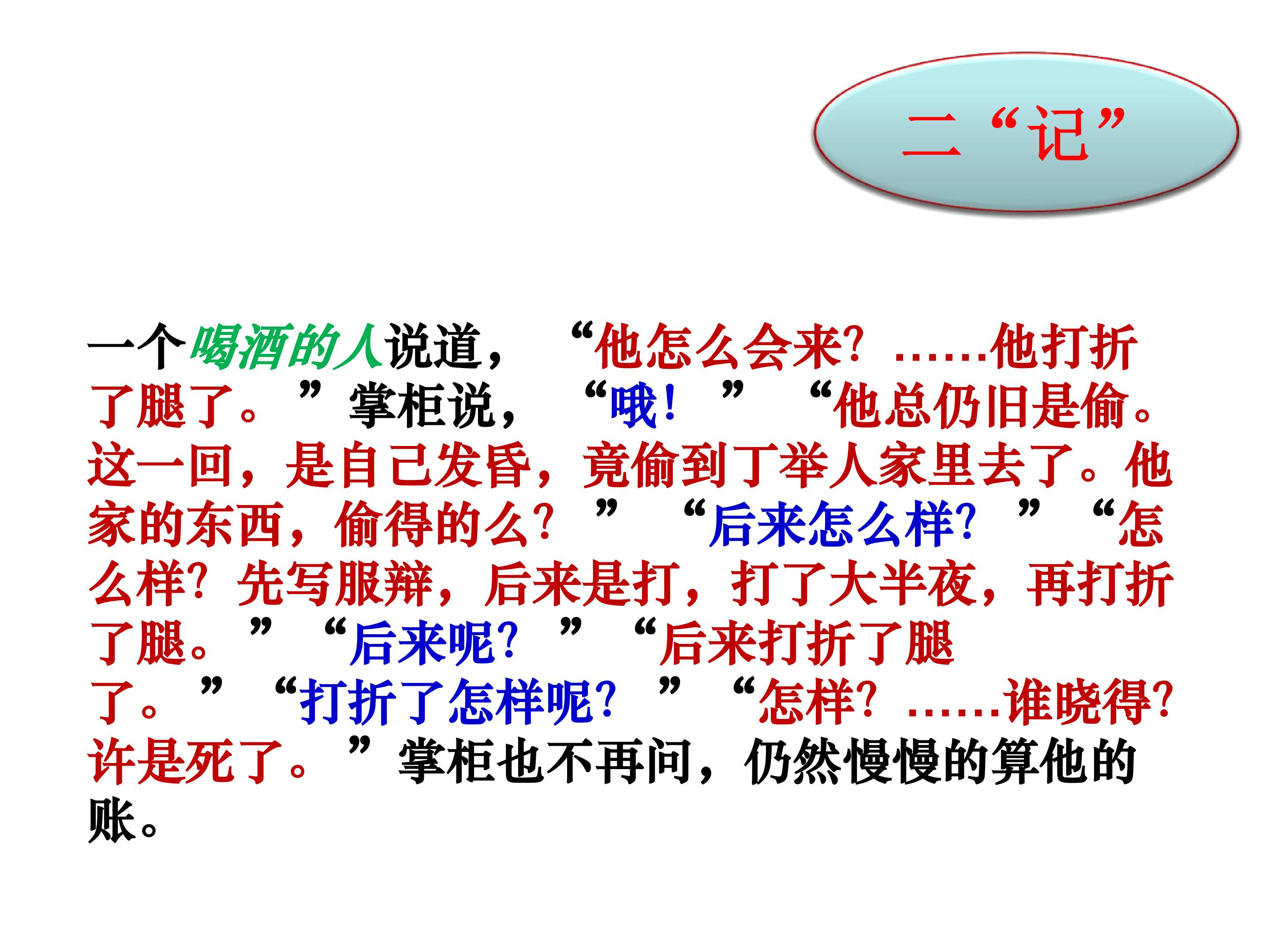 二“记”

一个喝酒的人说道，“他怎么会来？……他打折了腿了。”掌柜说，“哦！”“他总仍旧是偷。这一回，是自己发昏，竟偷到丁举人家里去了。他家的东西，偷得的么？”“后来怎么样？”“怎么样？先写服辩，后来是打，打了大半夜，再打折了腿。”“后来呢？”“后来打折了腿了。”“打折了怎样呢？”“怎样？……谁晓得？许是死了。”掌柜也不再问，仍然慢慢的算他的账。